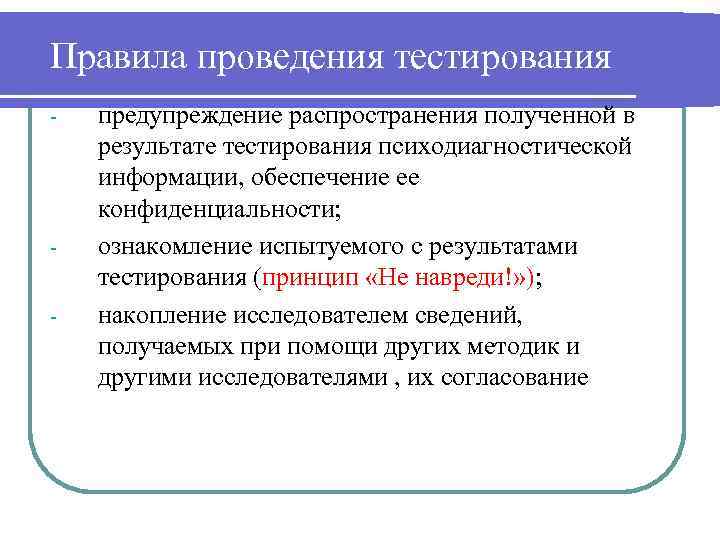 Правила проведения тестирования

- предупреждение распространения полученной в результате тестирования психодиагностической информации, обеспечение ее конфиденциальности;

- ознакомление испытуемого с результатами тестирования (принцип «Не навреди!»);

- накопление исследователем сведений, получаемых при помощи других методик и другими исследователями , их согласование